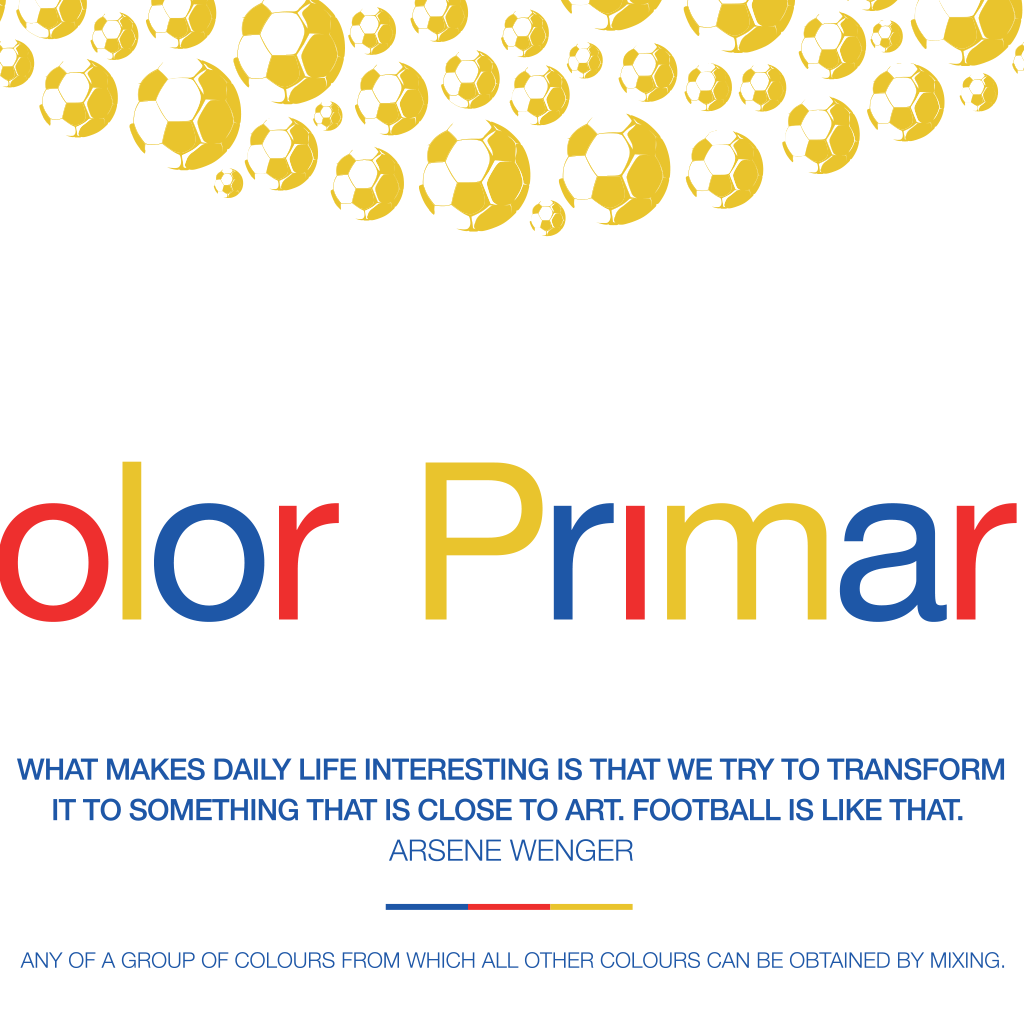 olor Primar

WHAT MAKES DAILY LIFE INTERESTING IS THAT WE TRY TO TRANSFORM IT TO SOMETHING THAT IS CLOSE TO ART. FOOTBALL IS LIKE THAT.
ARSENE WENGER

ANY OF A GROUP OF COLOURS FROM WHICH ALL OTHER COLOURS CAN BE OBTAINED BY MIXING.